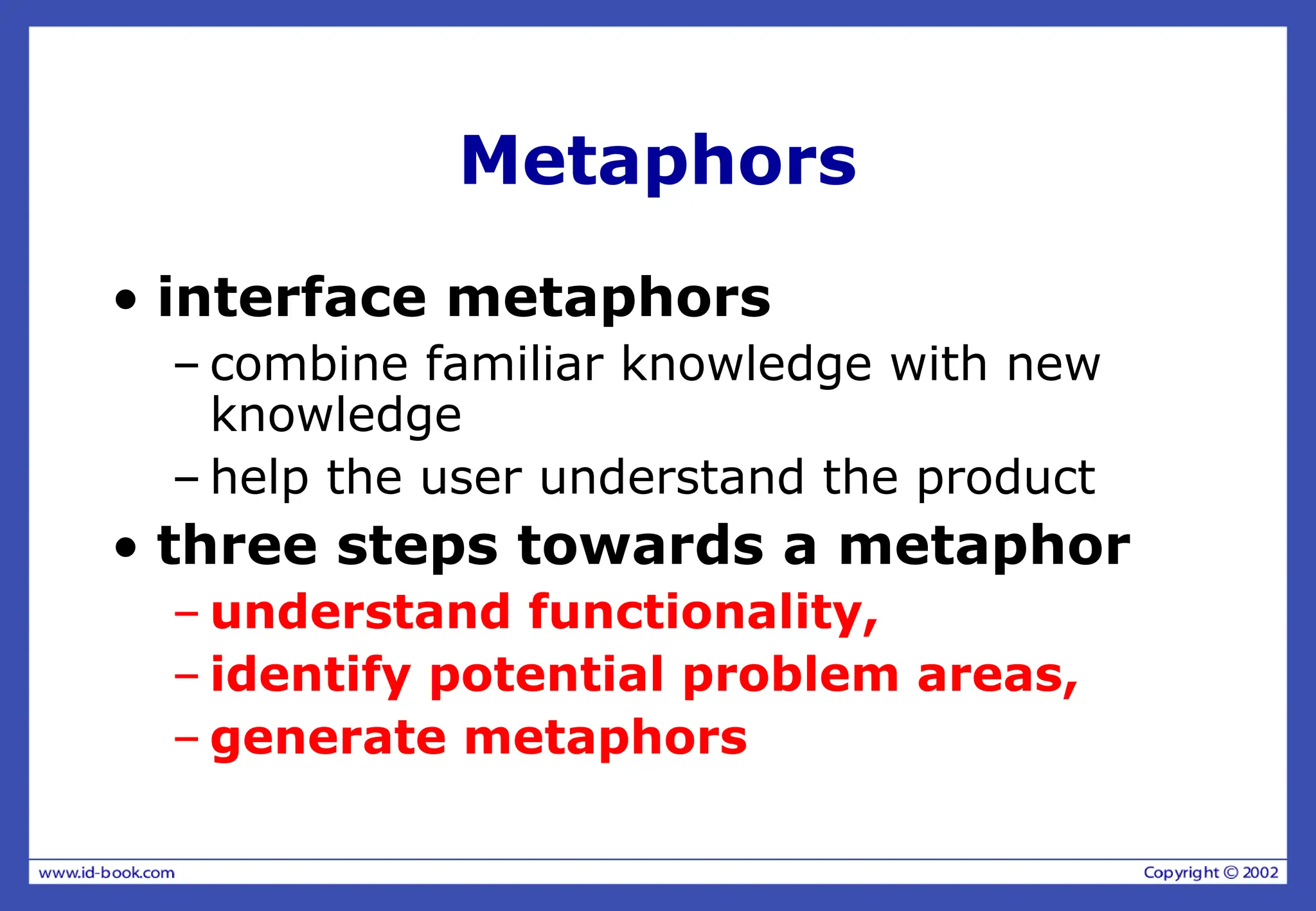 Metaphors

• interface metaphors
– combine familiar knowledge with new knowledge
– help the user understand the product
• three steps towards a metaphor
– understand functionality,
– identify potential problem areas,
– generate metaphors

www.id-book.com

Copyright © 2002